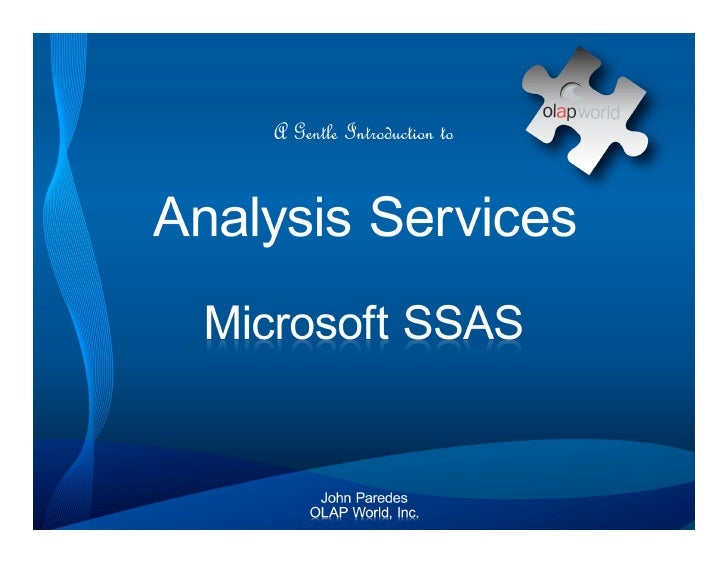 olapworld

A Gentle Introduction to

Analysis Services

Microsoft SSAS

John Paredes
OLAP World, Inc.